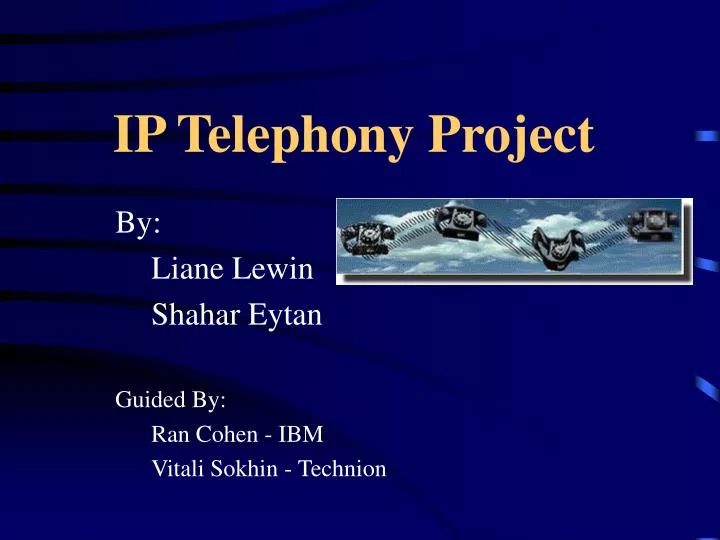 IP Telephony Project

By:

Liane Lewin

Shahar Eytan

Guided By:

Ran Cohen - IBM

Vitali Sokhin - Technion